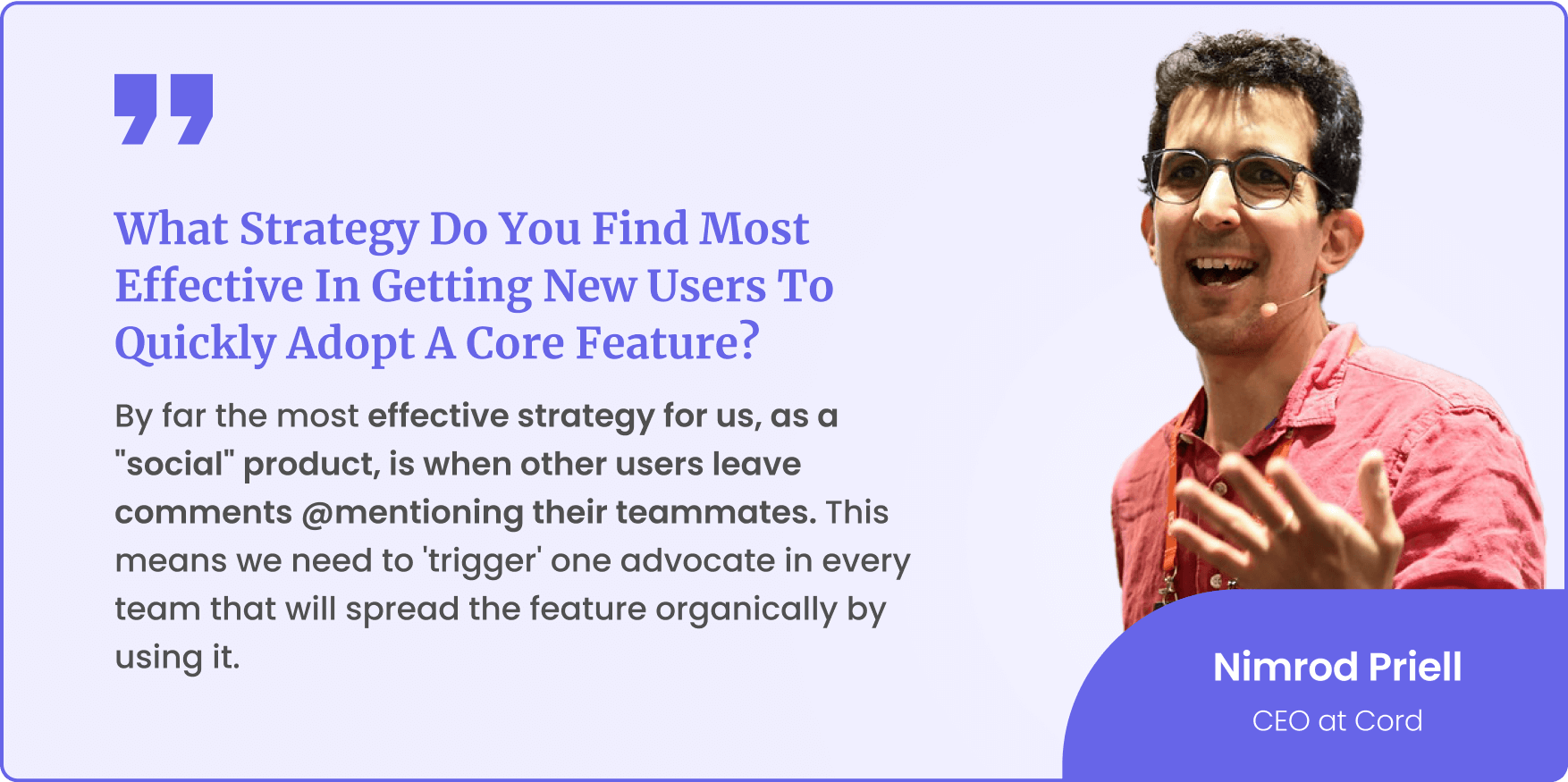 What Strategy Do You Find Most Effective In Getting New Users To Quickly Adopt A Core Feature?

By far the most effective strategy for us, as a "social" product, is when other users leave comments @mentioning their teammates. This means we need to 'trigger' one advocate in every team that will spread the feature organically by using it.

Nimrod Priell

CEO at Cord